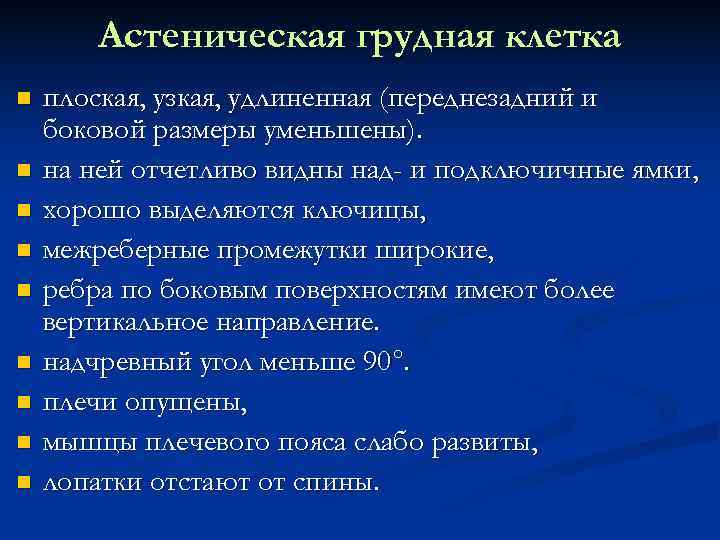 Астеническая грудная клетка

- плоская, узкая, удлиненная (переднезадний и боковой размеры уменьшены).
- на ней отчетливо видны над- и подключичные ямки,
- хорошо выделяются ключицы,
- межреберные промежутки широкие,
- ребра по боковым поверхностям имеют более вертикальное направление.
- надчревный угол меньше 90°.
- плечи опущены,
- мышцы плечевого пояса слабо развиты,
- лопатки отстают от спины.